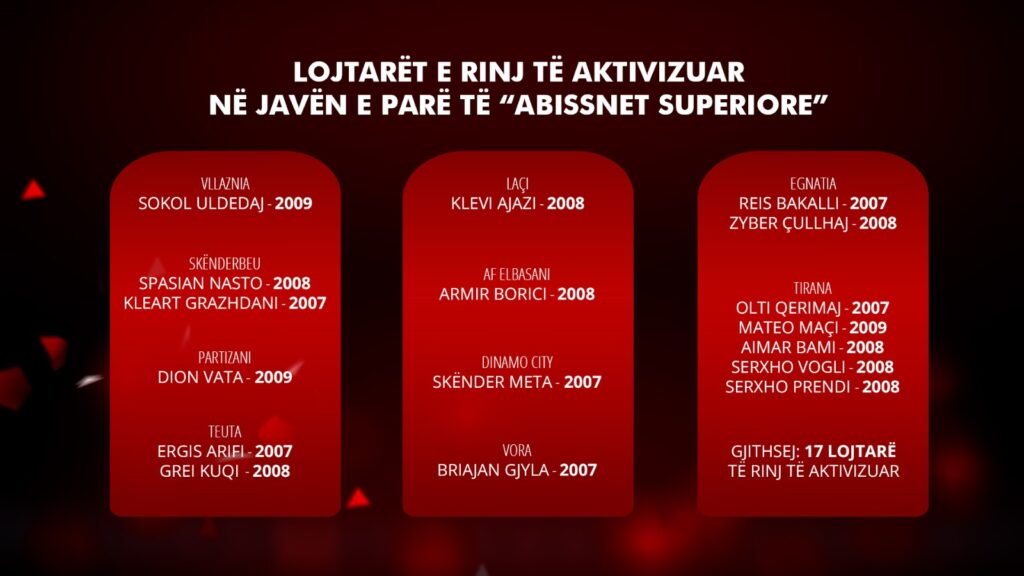 LOJTARËT E RINJ TË AKTIVIZUAR
NË JAVËN E PARË TË "ABISSNET SUPERIORE"

VLLAZNIA
SOKOL ULDEDAJ - 2009

SKËNDERBEU
SPASIAN NASTO - 2008
KLEART GRAZHDANI - 2007

PARTIZANI
DION VATA - 2009

TEUTA
ERGIS ARIFI - 2007
GREI KUQI - 2008

LAÇI
KLEVI AJAZI - 2008

AF ELBASANI
ARMIR BORICI - 2008

DINAMO CITY
SKËNDER META - 2007

VORA
BRIAJAN GJYLA - 2007

EGNATIA
REIS BAKALLI - 2007
ZYBER ÇULLHAJ - 2008

TIRANA
OLTI QERIMAJ - 2007
MATEO MAÇI - 2009
AIMAR BAMI - 2008
SERXHO VOGLI - 2008
SERXHO PRENDI - 2008

GJITHSEJ: 17 LOJTARË TË RINJ TË AKTIVIZUAR